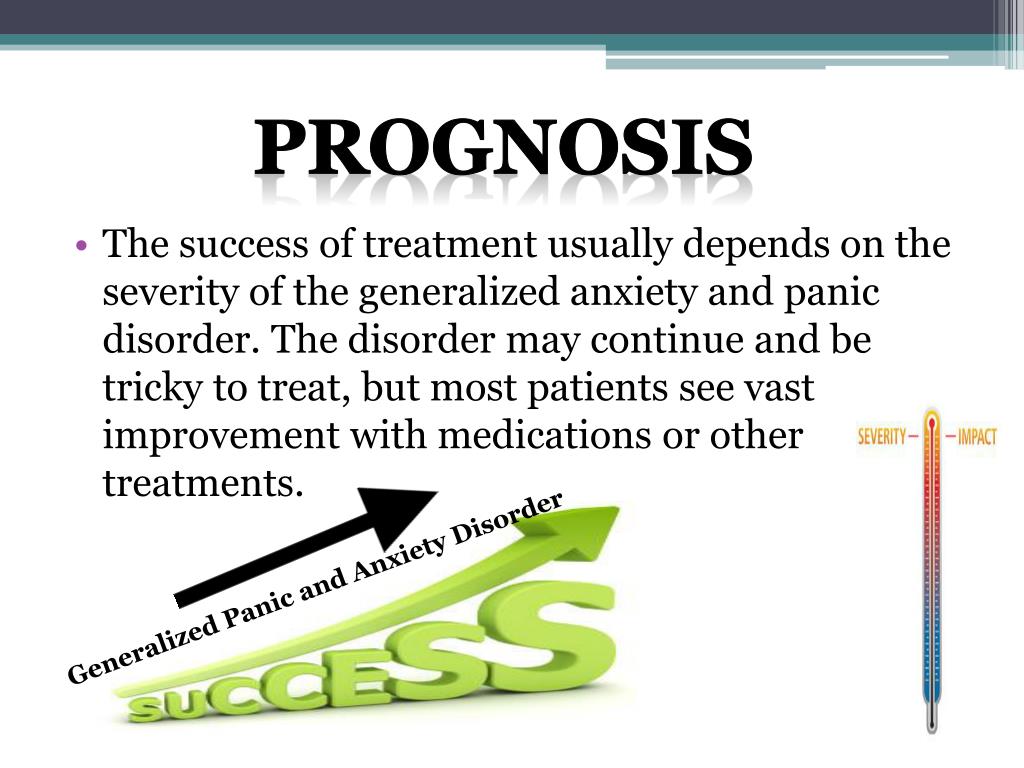 PROGNOSIS

• The success of treatment usually depends on the severity of the generalized anxiety and panic disorder. The disorder may continue and be tricky to treat, but most patients see vast improvement with medications or other treatments.

SEVERITY — — IMPACT

Generalized Panic and Anxiety Disorder

SUCCESS